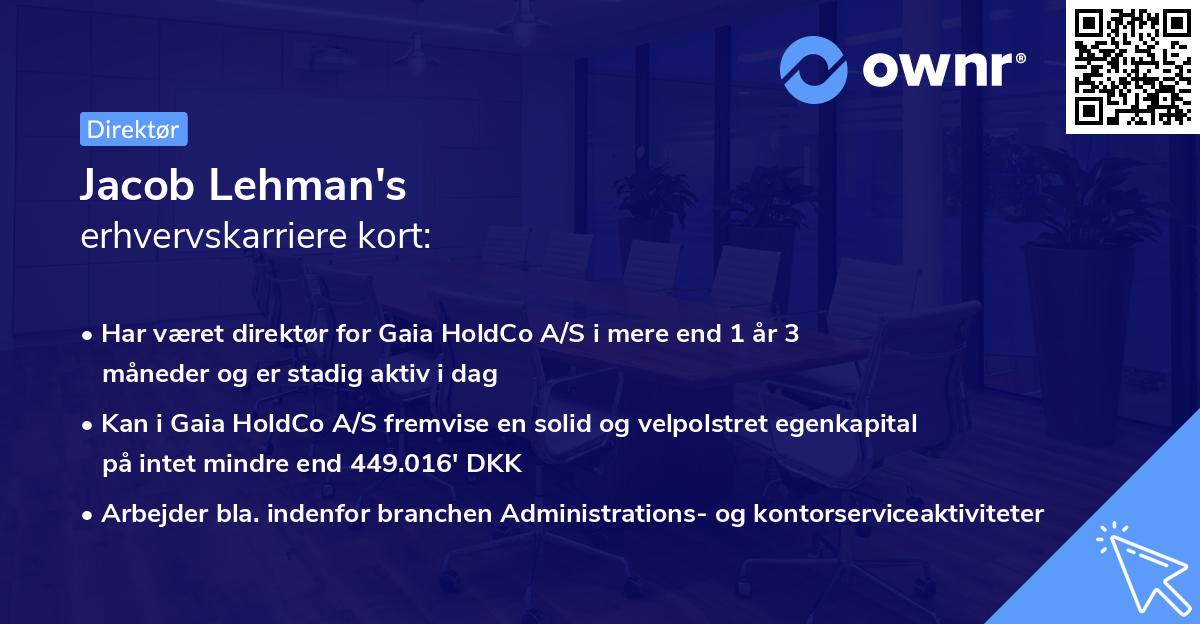 ownr®

Direktør

Jacob Lehman's erhvervskarriere kort:

• Har været direktør for Gaia HoldCo A/S i mere end 1 år 3 måneder og er stadig aktiv i dag

• Kan i Gaia HoldCo A/S fremvise en solid og velpolstret egenkapital på intet mindre end 449.016' DKK

• Arbejder bla. indenfor branchen Administrations- og kontorserviceaktiviteter